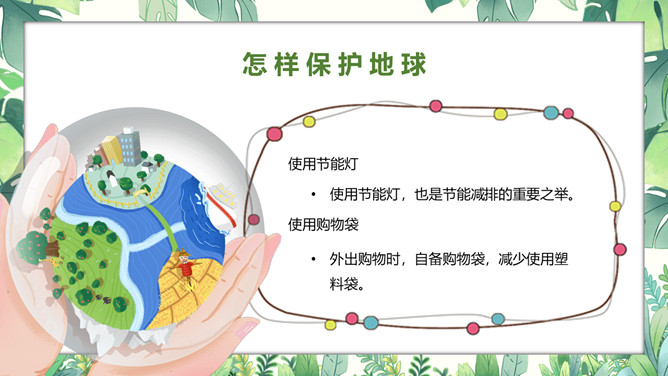 怎样保护地球

使用节能灯

• 使用节能灯，也是节能减排的重要之举。

使用购物袋

• 外出购物时，自备购物袋，减少使用塑料袋。